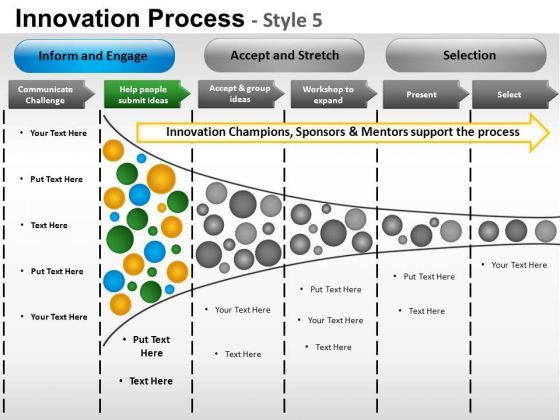 Innovation Process - Style 5

Inform and Engage

Accept and Stretch

Selection

Communicate Challenge

Help people submit ideas

Accept & group ideas

Workshop to expand

Present

Select

Innovation Champions, Sponsors & Mentors support the process

• Your Text Here

• Put Text Here

• Text Here

• Put Text Here

• Your Text Here

• Put Text Here

• Text Here

• Your Text Here

• Text Here

• Put Text Here

• Your Text Here

• Text Here

• Put Text Here

• Text Here

• Your Text Here